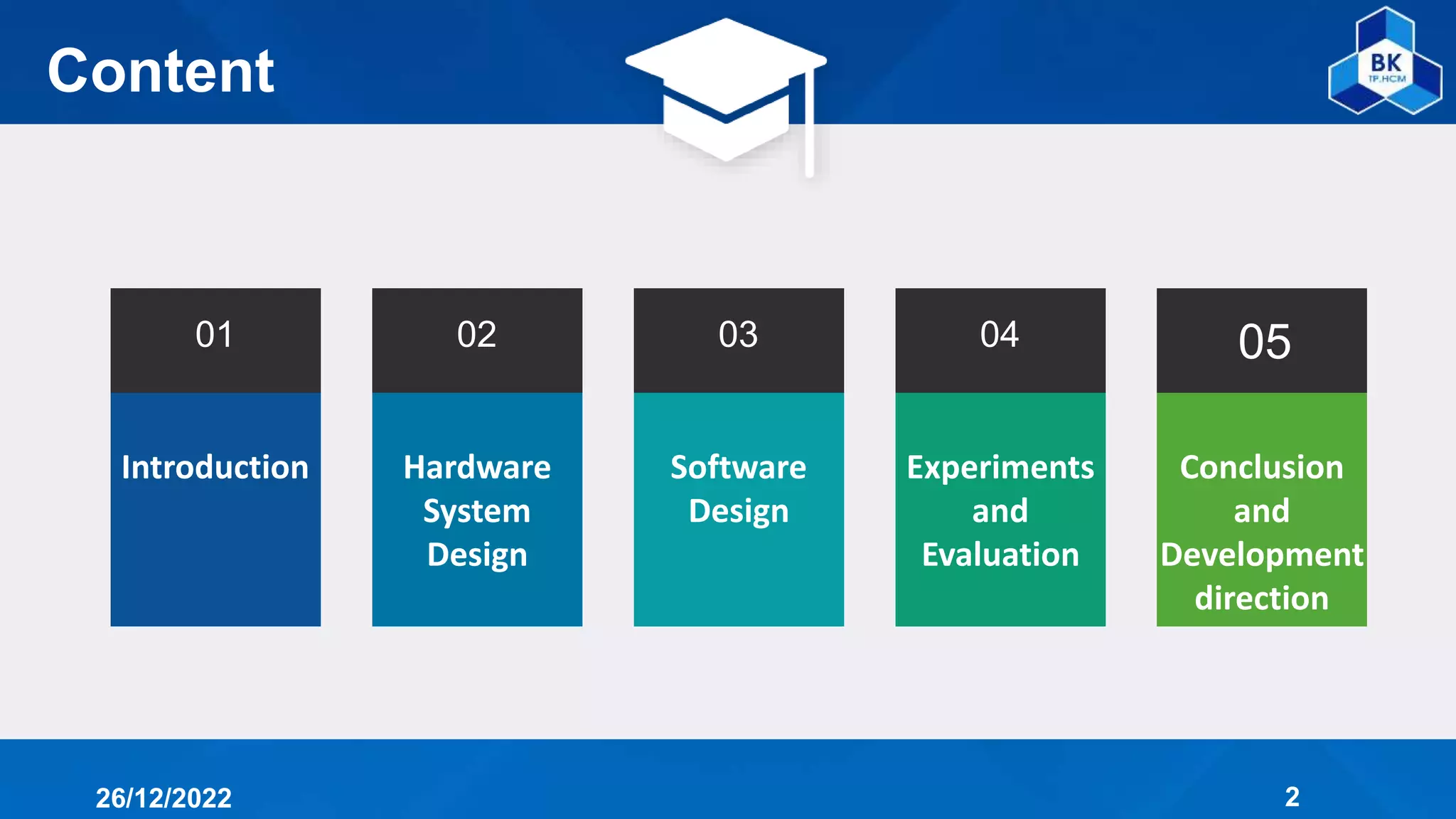 Content

BK
TP.HCM

01
Introduction

02
Hardware System Design

03
Software Design

04
Experiments and Evaluation

05
Conclusion and Development direction

26/12/2022

2